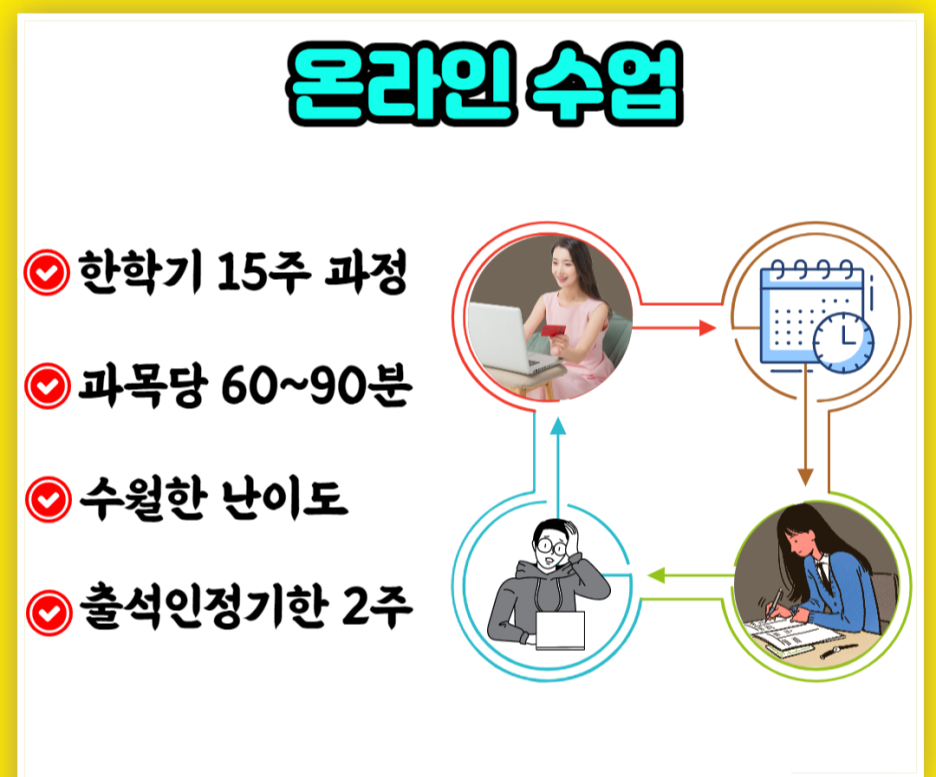 온라인 수업

한학기 15주 과정

과목당 60~90분

수월한 난이도

출석인정기한 2주